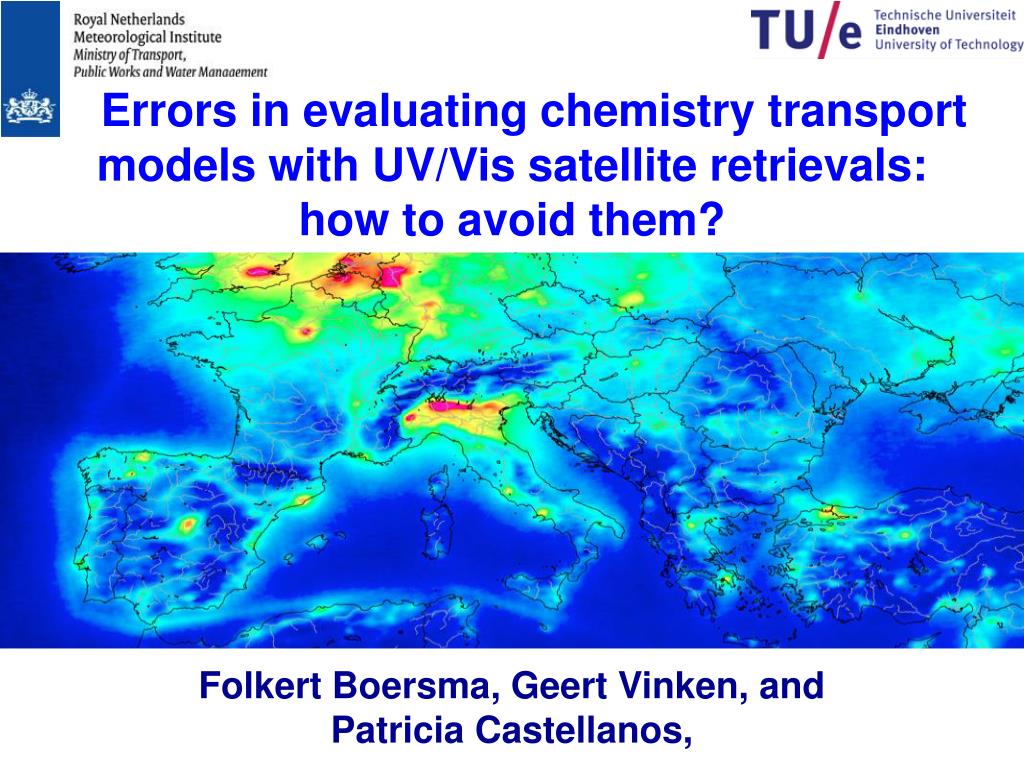 Royal Netherlands Meteorological Institute
Ministry of Transport, Public Works and Water Management

TU/e Technische Universiteit Eindhoven University of Technology

Errors in evaluating chemistry transport models with UV/Vis satellite retrievals: how to avoid them?

Folkert Boersma, Geert Vinken, and Patricia Castellanos,